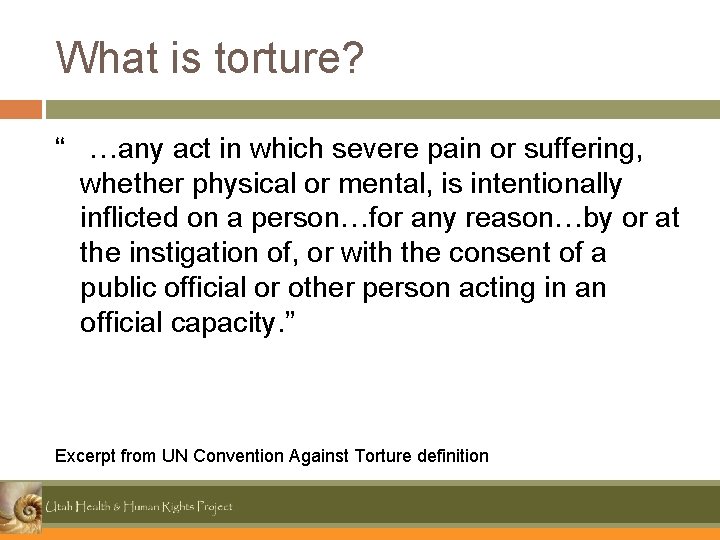 What is torture?

“ …any act in which severe pain or suffering, whether physical or mental, is intentionally inflicted on a person…for any reason…by or at the instigation of, or with the consent of a public official or other person acting in an official capacity.”

Excerpt from UN Convention Against Torture definition

Utah Health & Human Rights Project